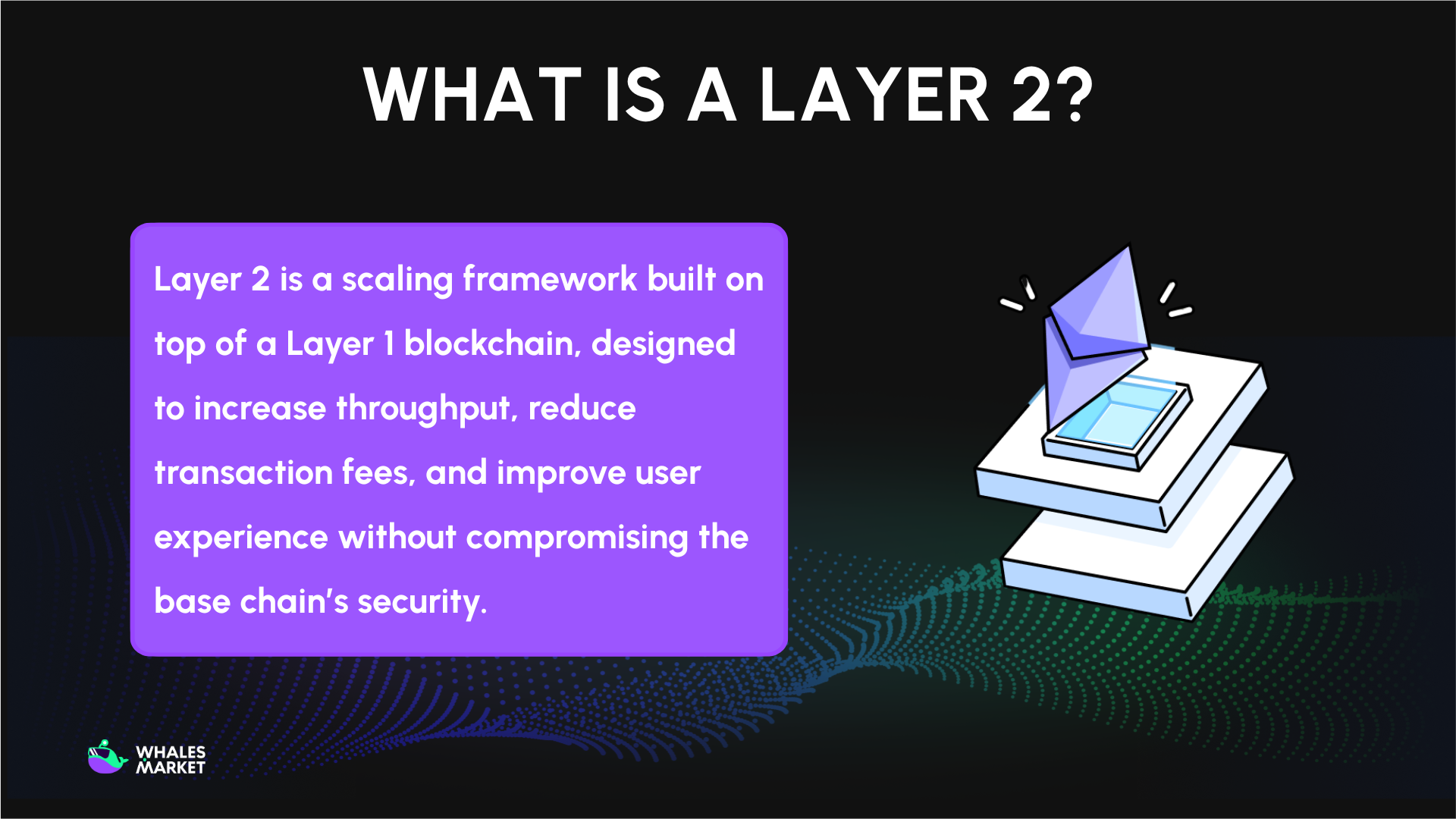 WHAT IS A LAYER 2?

Layer 2 is a scaling framework built on top of a Layer 1 blockchain, designed to increase throughput, reduce transaction fees, and improve user experience without compromising the base chain's security.

WHALES MARKET